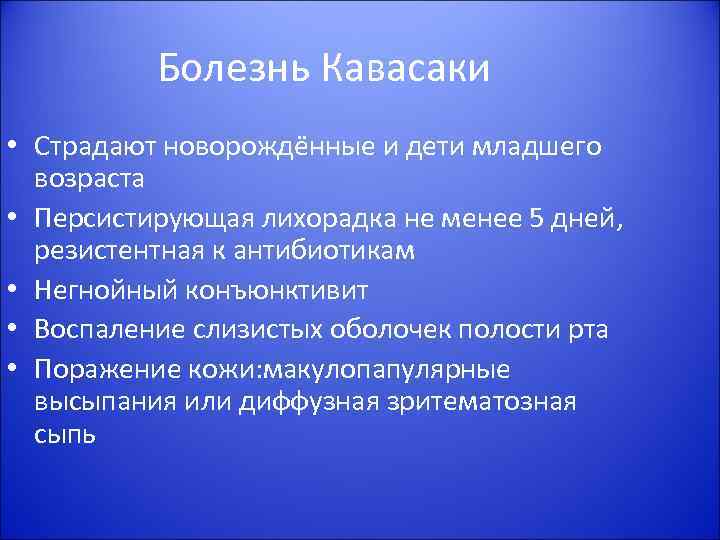 Болезнь Кавасаки

• Страдают новорождённые и дети младшего возраста
• Персистирующая лихорадка не менее 5 дней, резистентная к антибиотикам
• Негнойный конъюнктивит
• Воспаление слизистых оболочек полости рта
• Поражение кожи:макулопапулярные высыпания или диффузная зритематозная сыпь